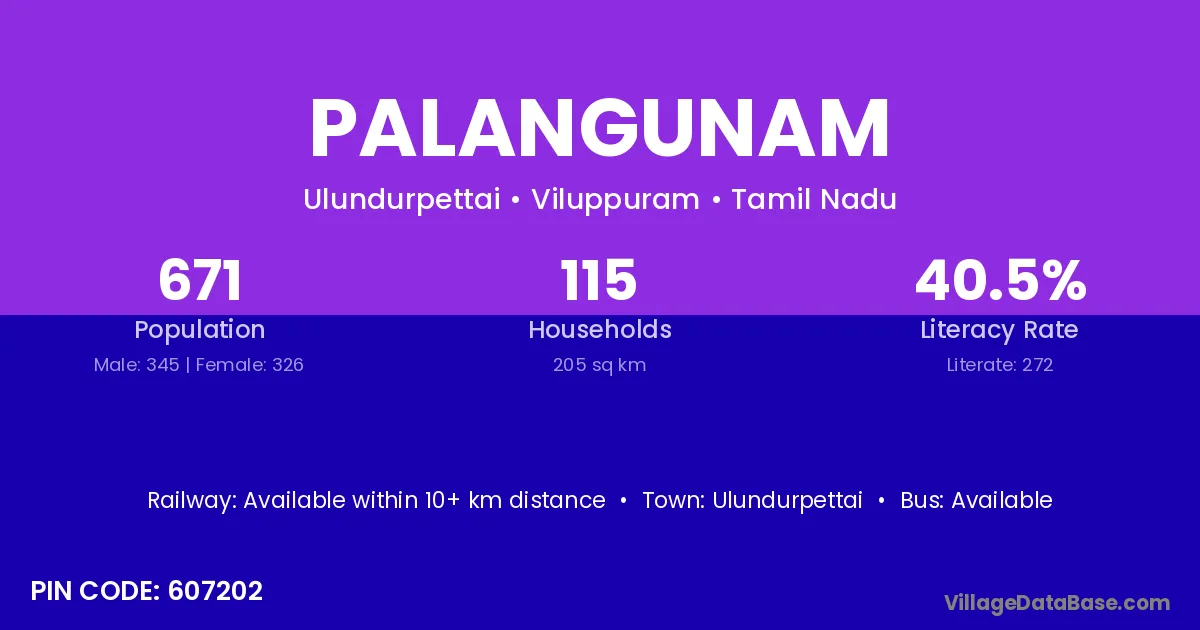 PALANGUNAM

Ulundurpettai • Viluppuram • Tamil Nadu

671
Population
Male: 345 | Female: 326

115
Households
205 sq km

40.5%
Literacy Rate
Literate: 272

Railway: Available within 10+ km distance • Town: Ulundurpettai • Bus: Available

PIN CODE: 607202

VillageDataBase.com